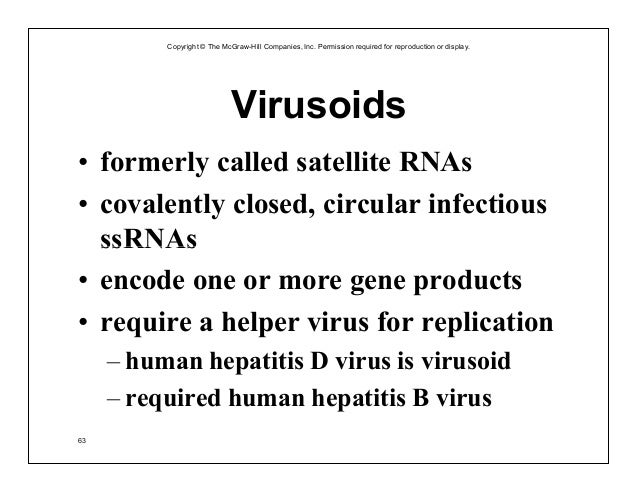 Copyright © The McGraw-Hill Companies, Inc. Permission required for reproduction or display.

Virusoids

• formerly called satellite RNAs
• covalently closed, circular infectious ssRNAs
• encode one or more gene products
• require a helper virus for replication
– human hepatitis D virus is virusoid
– required human hepatitis B virus

63